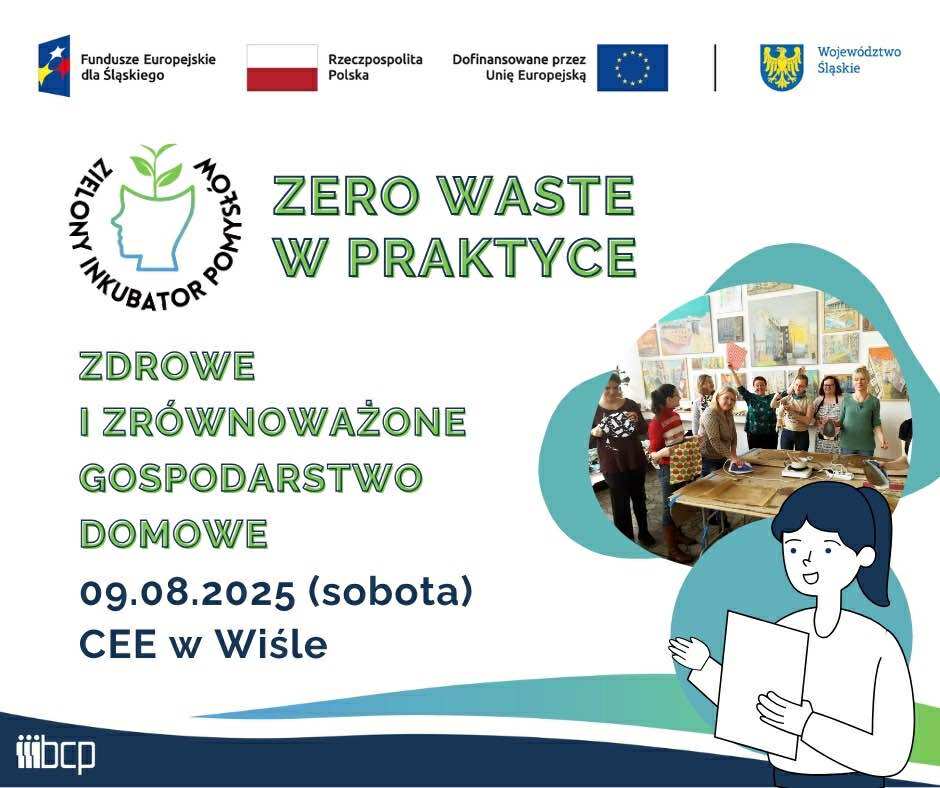 Fundusze Europejskie dla Śląskiego

Rzeczpospolita Polska

Dofinansowane przez Unię Europejską

Województwo Śląskie

ZIELONY INKUBATOR POMYSŁÓW

ZERO WASTE W PRAKTYCE

ZDROWE I ZRÓWNOWAŻONE GOSPODARSTWO DOMOWE

09.08.2025 (sobota)
CEE w Wiśle

bcp